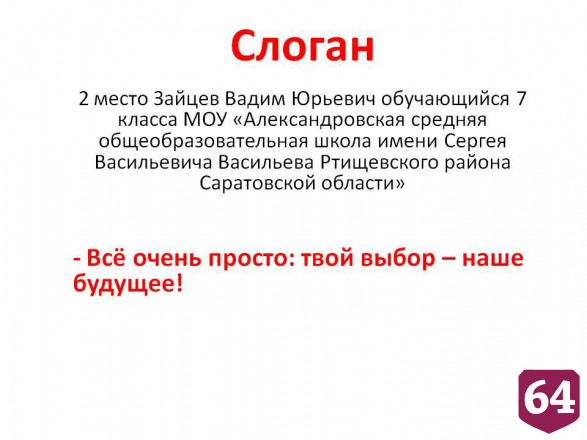 Слоган

2 место Зайцев Вадим Юрьевич обучающийся 7 класса МОУ «Александровская средняя общеобразовательная школа имени Сергея Васильевича Васильева Ртищевского района Саратовской области»

- Всё очень просто: твой выбор – наше будущее!

64